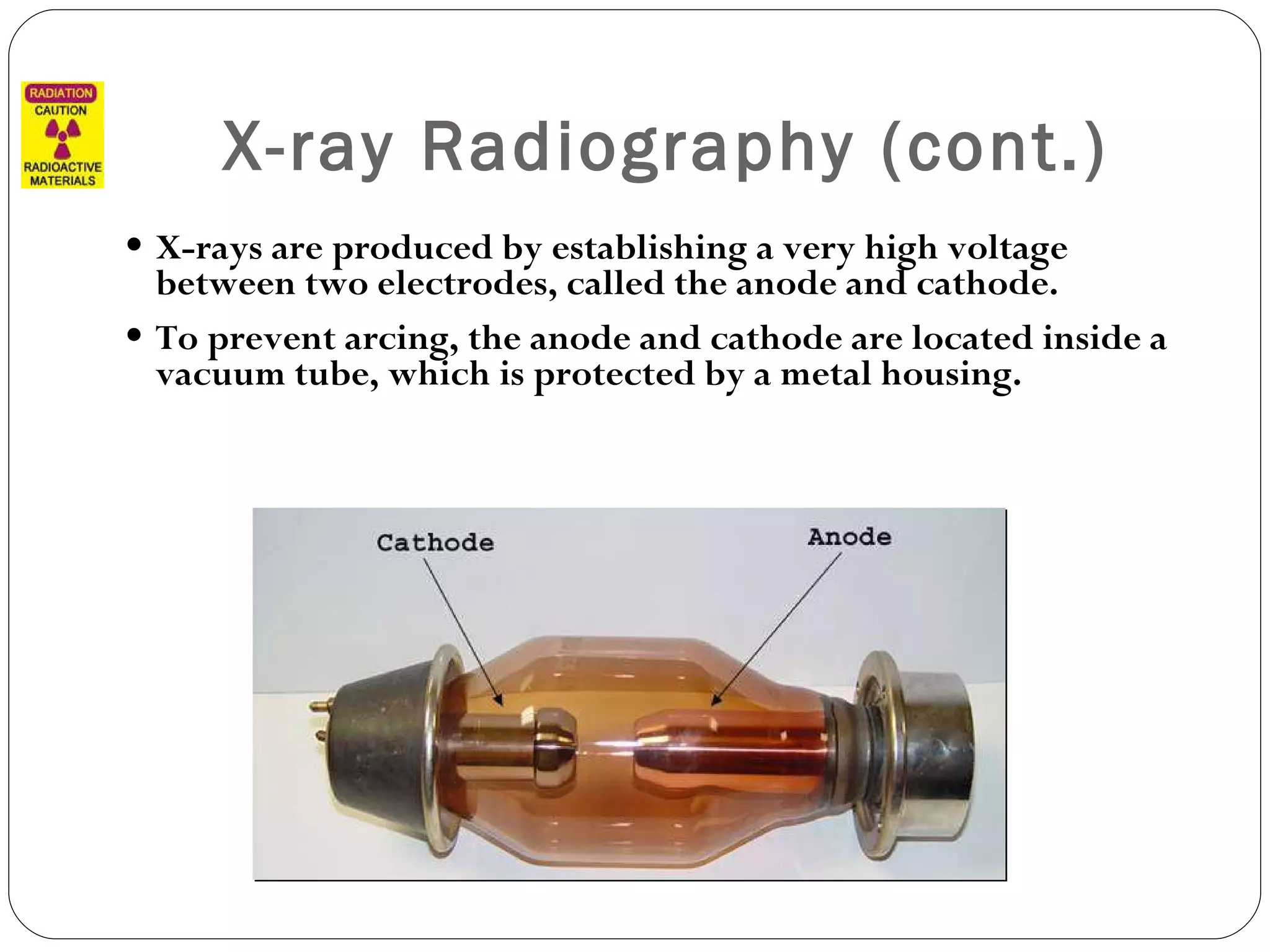 RADIATION
CAUTION
RADIOACTIVE MATERIALS

X-ray Radiography (cont.)

• X-rays are produced by establishing a very high voltage between two electrodes, called the anode and cathode.

• To prevent arcing, the anode and cathode are located inside a vacuum tube, which is protected by a metal housing.

Cathode

Anode